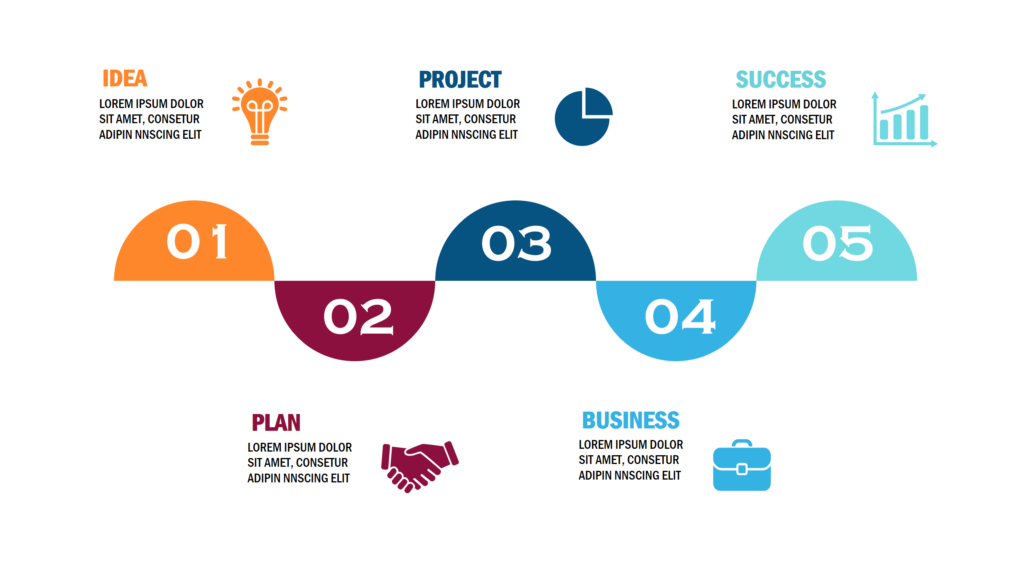 IDEA
LOREM IPSUM DOLOR SIT AMET, CONSETUR ADIPIN NNSCING ELIT

PROJECT
LOREM IPSUM DOLOR SIT AMET, CONSETUR ADIPIN NNSCING ELIT

SUCCESS
LOREM IPSUM DOLOR SIT AMET, CONSETUR ADIPIN NNSCING ELIT

01

02

03

04

05

PLAN
LOREM IPSUM DOLOR SIT AMET, CONSETUR ADIPIN NNSCING ELIT

BUSINESS
LOREM IPSUM DOLOR SIT AMET, CONSETUR ADIPIN NNSCING ELIT